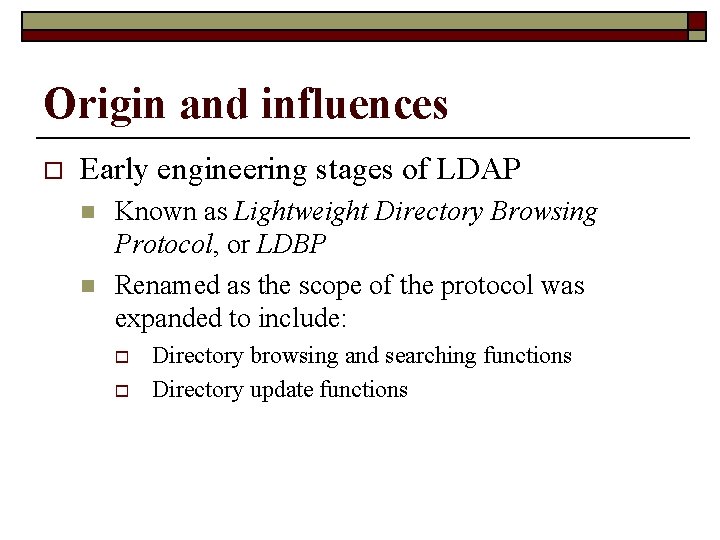 Origin and influences

Early engineering stages of LDAP

Known as Lightweight Directory Browsing Protocol, or LDBP

Renamed as the scope of the protocol was expanded to include:

Directory browsing and searching functions

Directory update functions